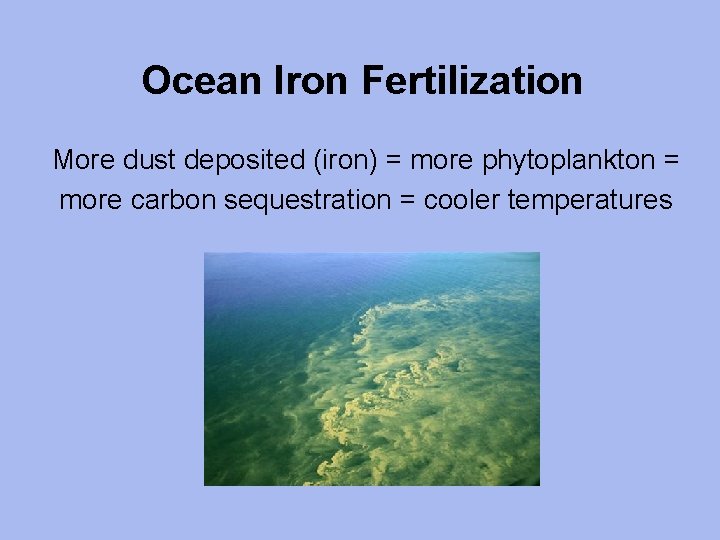 Ocean Iron Fertilization

More dust deposited (iron) = more phytoplankton = more carbon sequestration = cooler temperatures